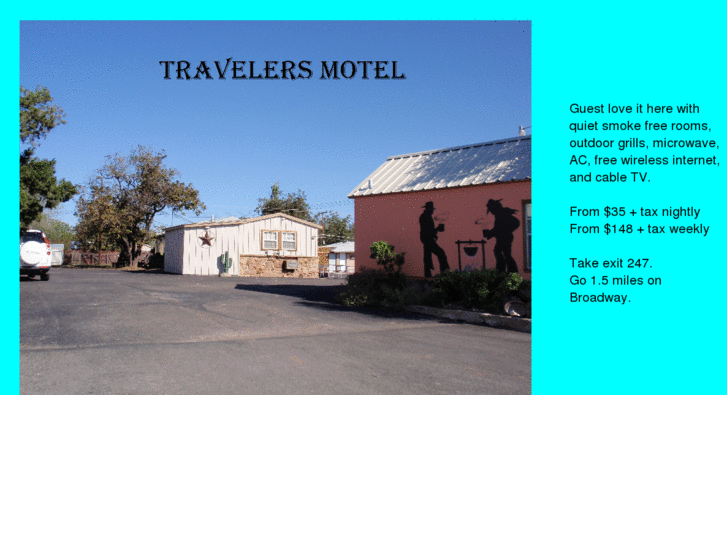 TRAVELERS MOTEL

Guest love it here with quiet smoke free rooms, outdoor grills, microwave, AC, free wireless internet, and cable TV.

From \$35 + tax nightly
From \$148 + tax weekly

Take exit 247.
Go 1.5 miles on Broadway.